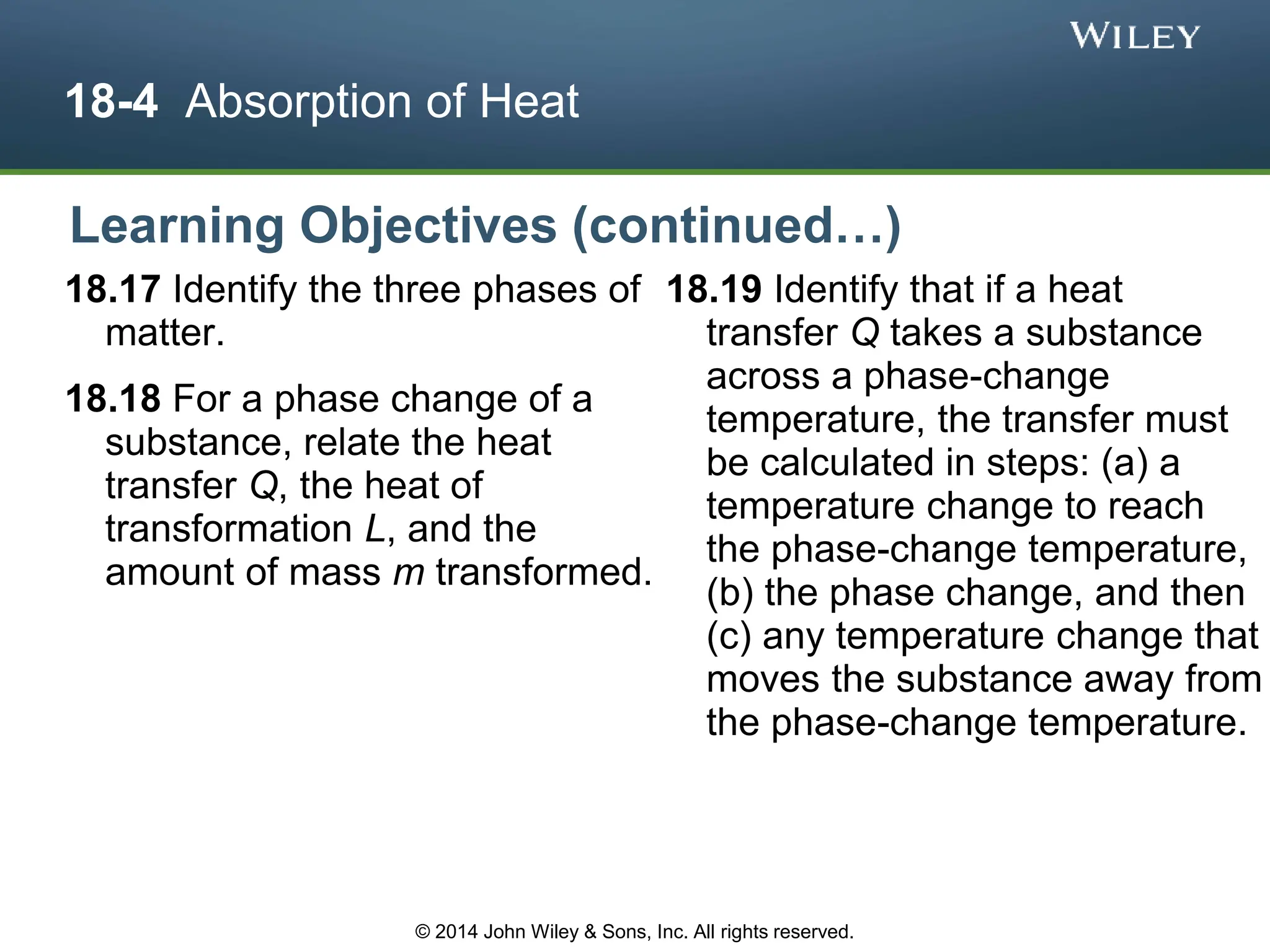 WILEY

18-4 Absorption of Heat

Learning Objectives (continued…)

18.17 Identify the three phases of matter.

18.18 For a phase change of a substance, relate the heat transfer $Q$, the heat of transformation $L$, and the amount of mass $m$ transformed.

18.19 Identify that if a heat transfer $Q$ takes a substance across a phase-change temperature, the transfer must be calculated in steps: (a) a temperature change to reach the phase-change temperature, (b) the phase change, and then (c) any temperature change that moves the substance away from the phase-change temperature.

© 2014 John Wiley & Sons, Inc. All rights reserved.